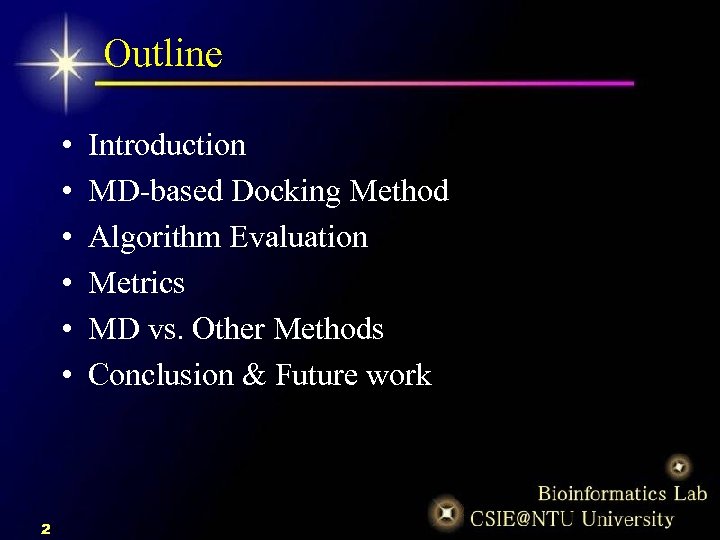 Outline

• Introduction
• MD-based Docking Method
• Algorithm Evaluation
• Metrics
• MD vs. Other Methods
• Conclusion & Future work

Bioinformatics Lab
CSIE@NTU University

2